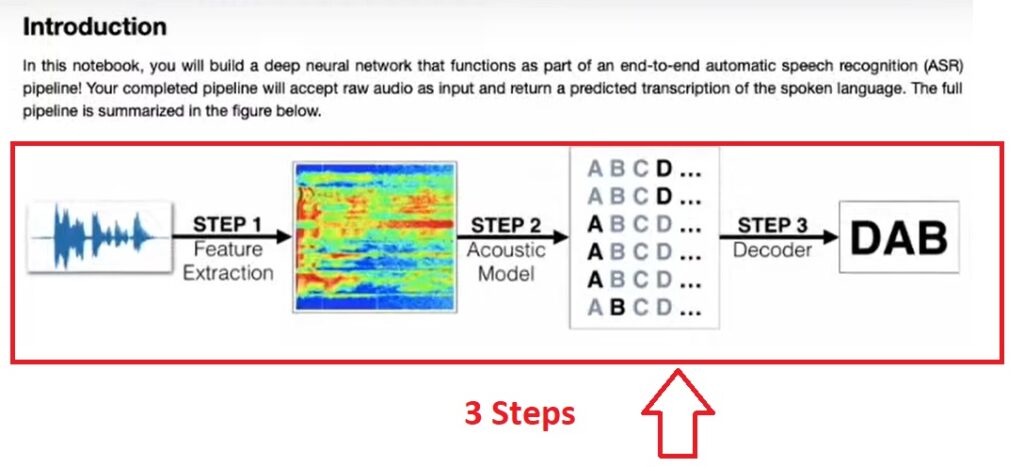 Introduction

In this notebook, you will build a deep neural network that functions as part of an end-to-end automatic speech recognition (ASR) pipeline! Your completed pipeline will accept raw audio as input and return a predicted transcription of the spoken language. The full pipeline is summarized in the figure below.

STEP 1
Feature
Extraction

STEP 2
Acoustic
Model

A B C D ...
A B C D ...
A B C D ...
A B C D ...
A B C D ...
A B C D ...

STEP 3
Decoder

DAB

3 Steps